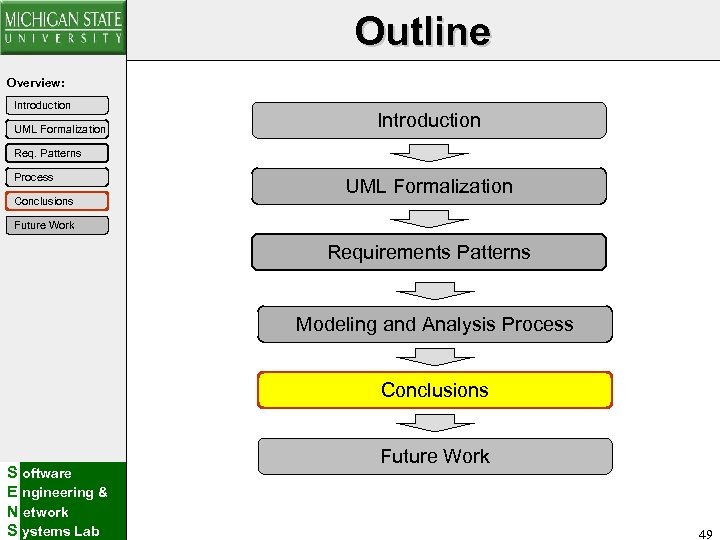 MICHIGAN STATE
UNIVERSITY

Outline

Overview:
Introduction
UML Formalization
Req. Patterns
Process
Conclusions
Future Work

Introduction

UML Formalization

Requirements Patterns

Modeling and Analysis Process

Conclusions

Future Work

Software
Engineering &
Network
Systems Lab

49